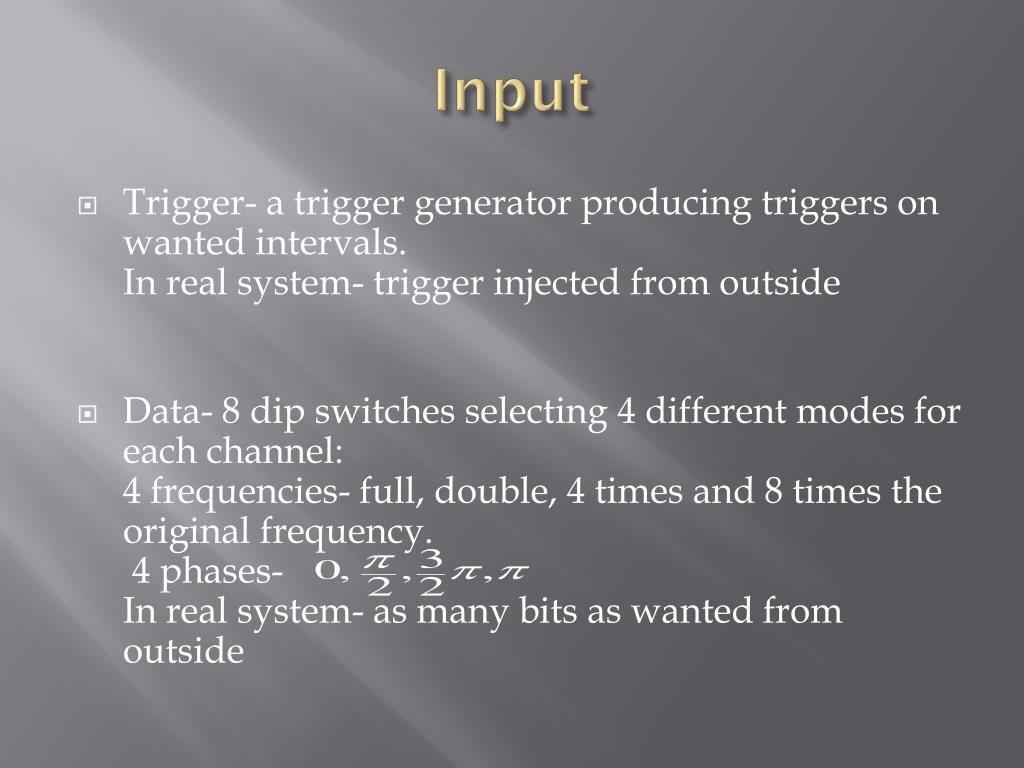 Input

Trigger- a trigger generator producing triggers on wanted intervals.
In real system- trigger injected from outside

Data- 8 dip switches selecting 4 different modes for each channel:
4 frequencies- full, double, 4 times and 8 times the original frequency.
4 phases- $0, \frac{\pi}{2}, \frac{3}{2}\pi, \pi$
In real system- as many bits as wanted from outside